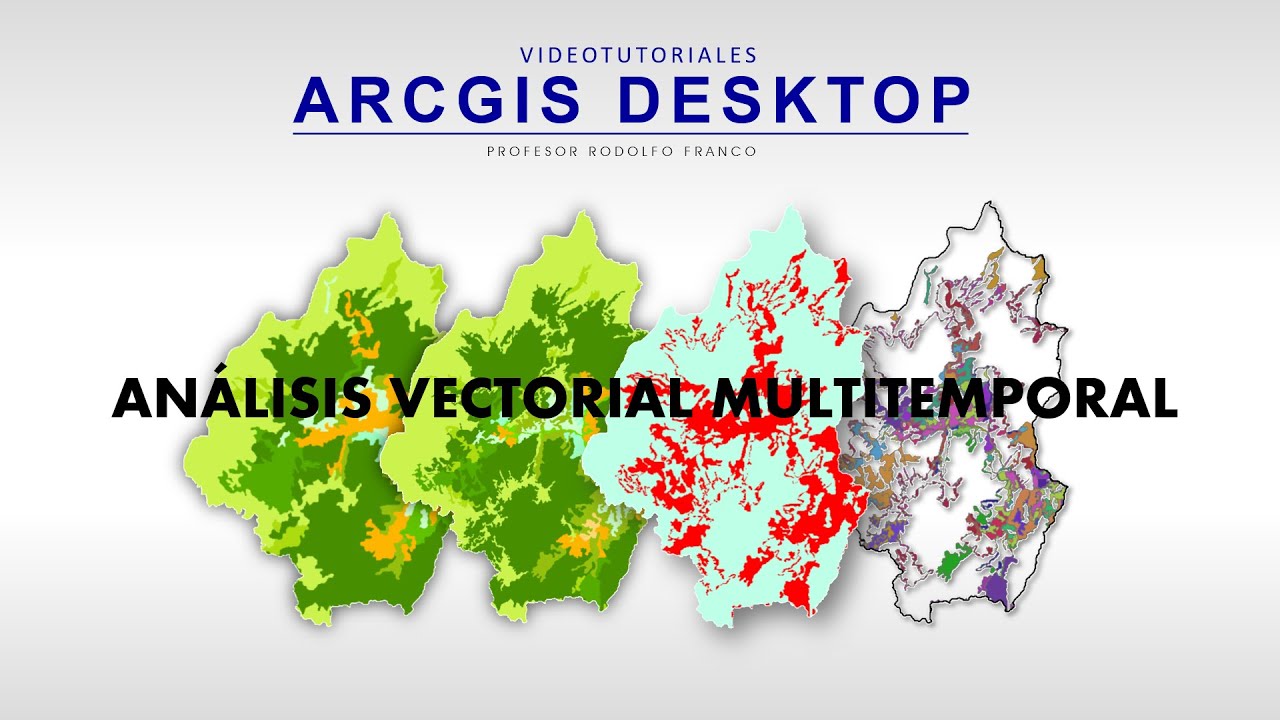 VIDEOTUTORIALES
ARCGIS DESKTOP
PROFESOR RODOLFO FRANCO

ANÁLISIS VECTORIAL MULTITEMPORAL